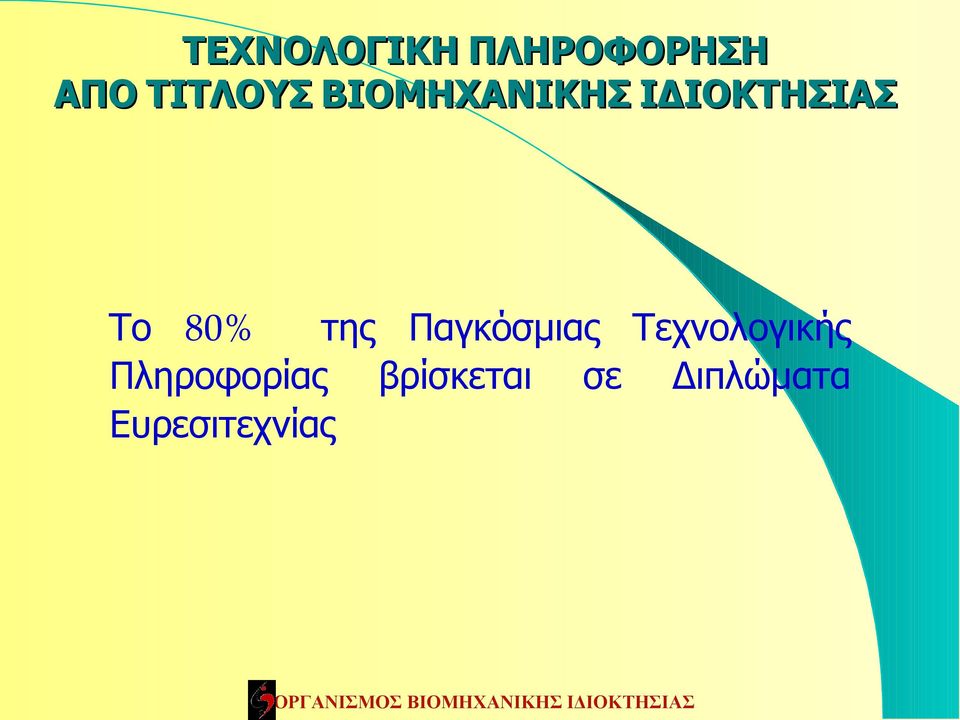 ΤΕΧΝΟΛΟΓΙΚΗ ΠΛΗΡΟΦΟΡΗΣΗ
ΑΠΟ ΤΙΤΛΟΥΣ ΒΙΟΜΗΧΑΝΙΚΗΣ ΙΔΙΟΚΤΗΣΙΑΣ

Το 80% της Παγκόσμιας Τεχνολογικής Πληροφορίας βρίσκεται σε Διπλώματα Ευρεσιτεχνίας

ΟΡΓΑΝΙΣΜΟΣ ΒΙΟΜΗΧΑΝΙΚΗΣ ΙΔΙΟΚΤΗΣΙΑΣ